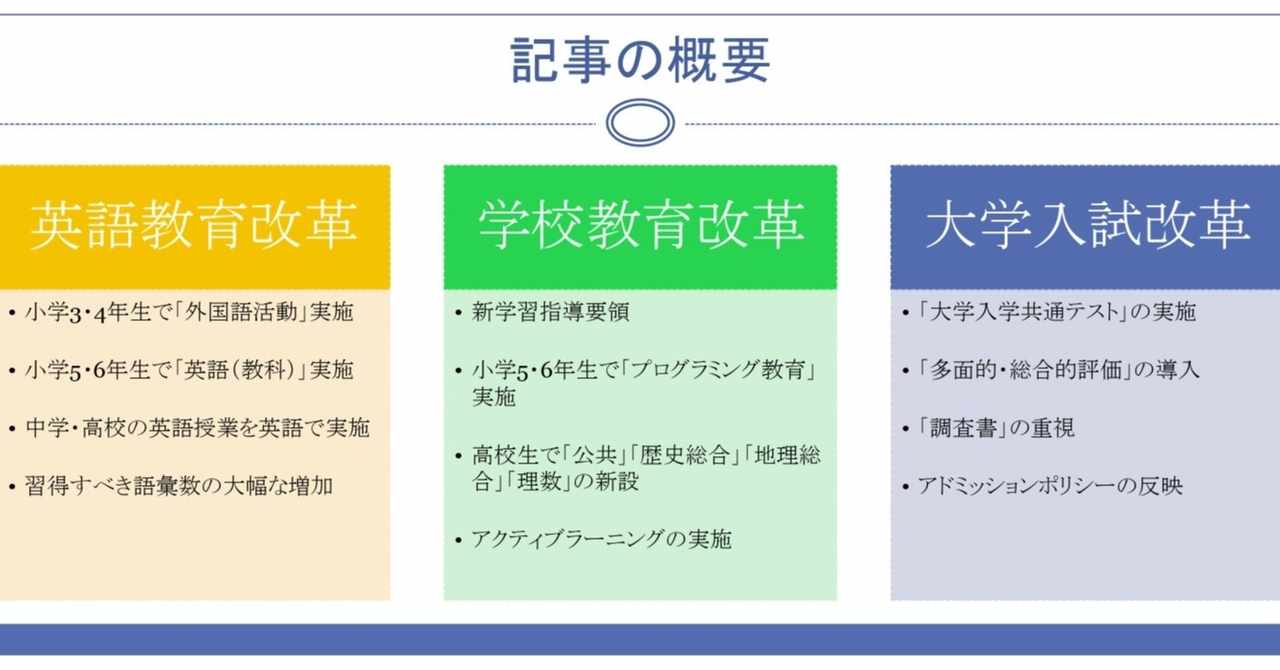 記事の概要

英語教育改革

• 小学3・4年生で「外国語活動」実施
• 小学5・6年生で「英語（教科）」実施
• 中学・高校の英語授業を英語で実施
• 習得すべき語彙数の大幅な増加

学校教育改革

• 新学習指導要領
• 小学5・6年生で「プログラミング教育」実施
• 高校生で「公共」「歴史総合」「地理総合」「理数」の新設
• アクティブラーニングの実施

大学入試改革

• 「大学入学共通テスト」の実施
• 「多面的・総合的評価」の導入
• 「調査書」の重視
• アドミッションポリシーの反映